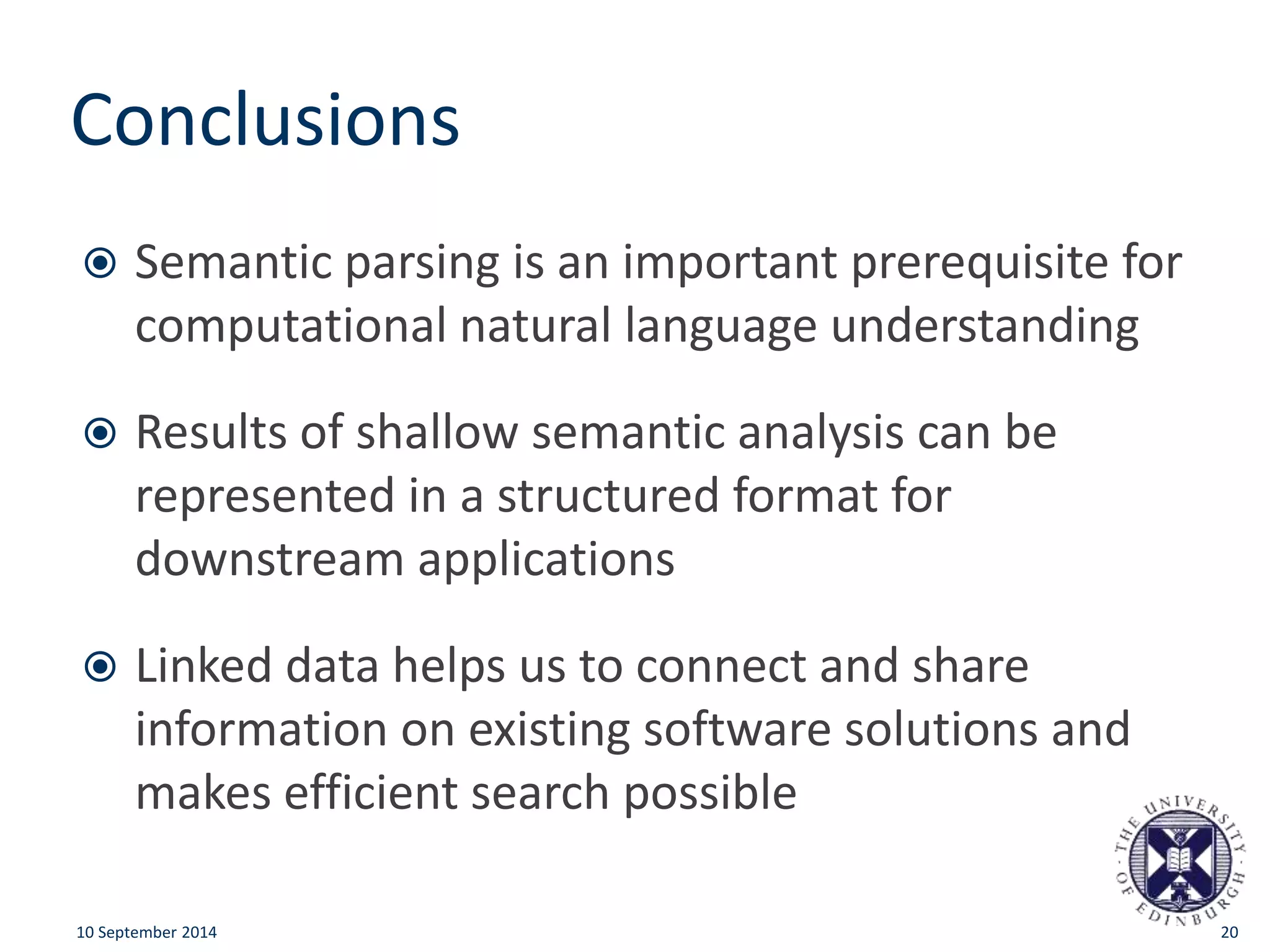 Conclusions

Semantic parsing is an important prerequisite for computational natural language understanding

Results of shallow semantic analysis can be represented in a structured format for downstream applications

Linked data helps us to connect and share information on existing software solutions and makes efficient search possible

THE UNIVERSITY OF EDINBURGH

10 September 2014

20